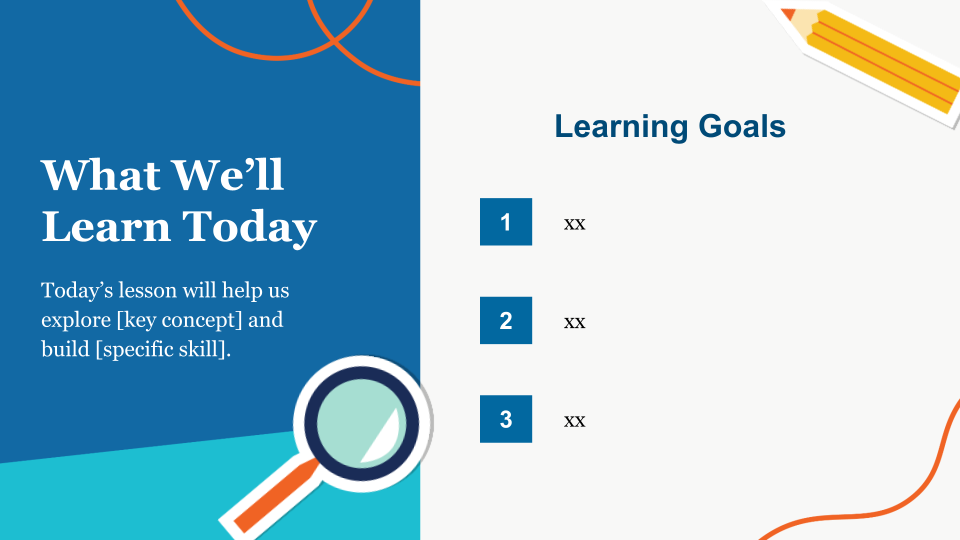 What We'll Learn Today

Today's lesson will help us explore [key concept] and build [specific skill].

Learning Goals

1 xx

2 xx

3 xx